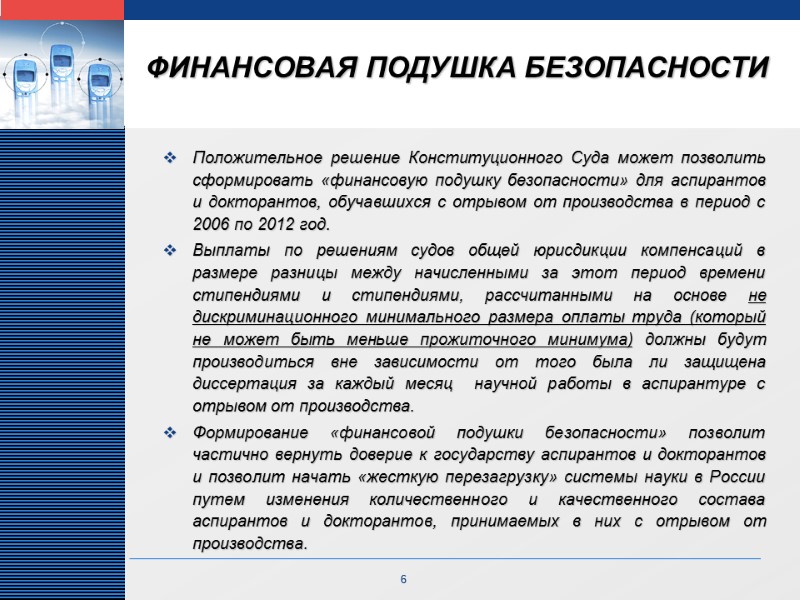 ФИНАНСОВАЯ ПОДУШКА БЕЗОПАСНОСТИ

❖ Положительное решение Конституционного Суда может позволить сформировать «финансовую подушку безопасности» для аспирантов и докторантов, обучавшихся с отрывом от производства в период с 2006 по 2012 год.

❖ Выплаты по решениям судов общей юрисдикции компенсаций в размере разницы между начисленными за этот период времени стипендиями и стипендиями, рассчитанными на основе не дискриминационного минимального размера оплаты труда (который не может быть меньше прожиточного минимума) должны будут производиться вне зависимости от того была ли защищена диссертация за каждый месяц научной работы в аспирантуре с отрывом от производства.

❖ Формирование «финансовой подушки безопасности» позволит частично вернуть доверие к государству аспирантов и докторантов и позволит начать «жесткую перезагрузку» системы науки в России путем изменения количественного и качественного состава аспирантов и докторантов, принимаемых в них с отрывом от производства.

6